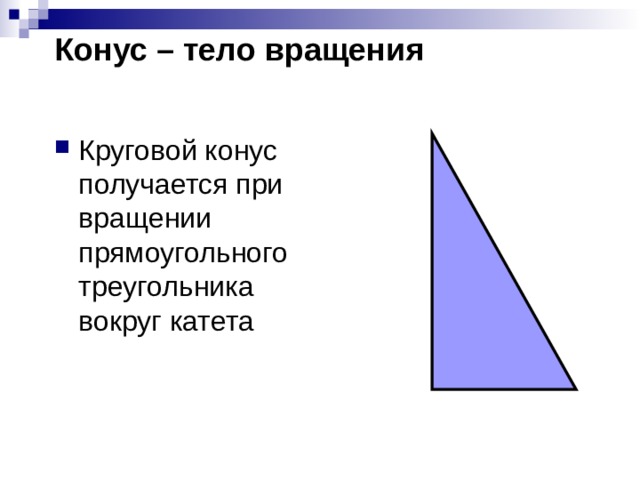 Конус – тело вращения

Круговой конус получается при вращении прямоугольного треугольника вокруг катета